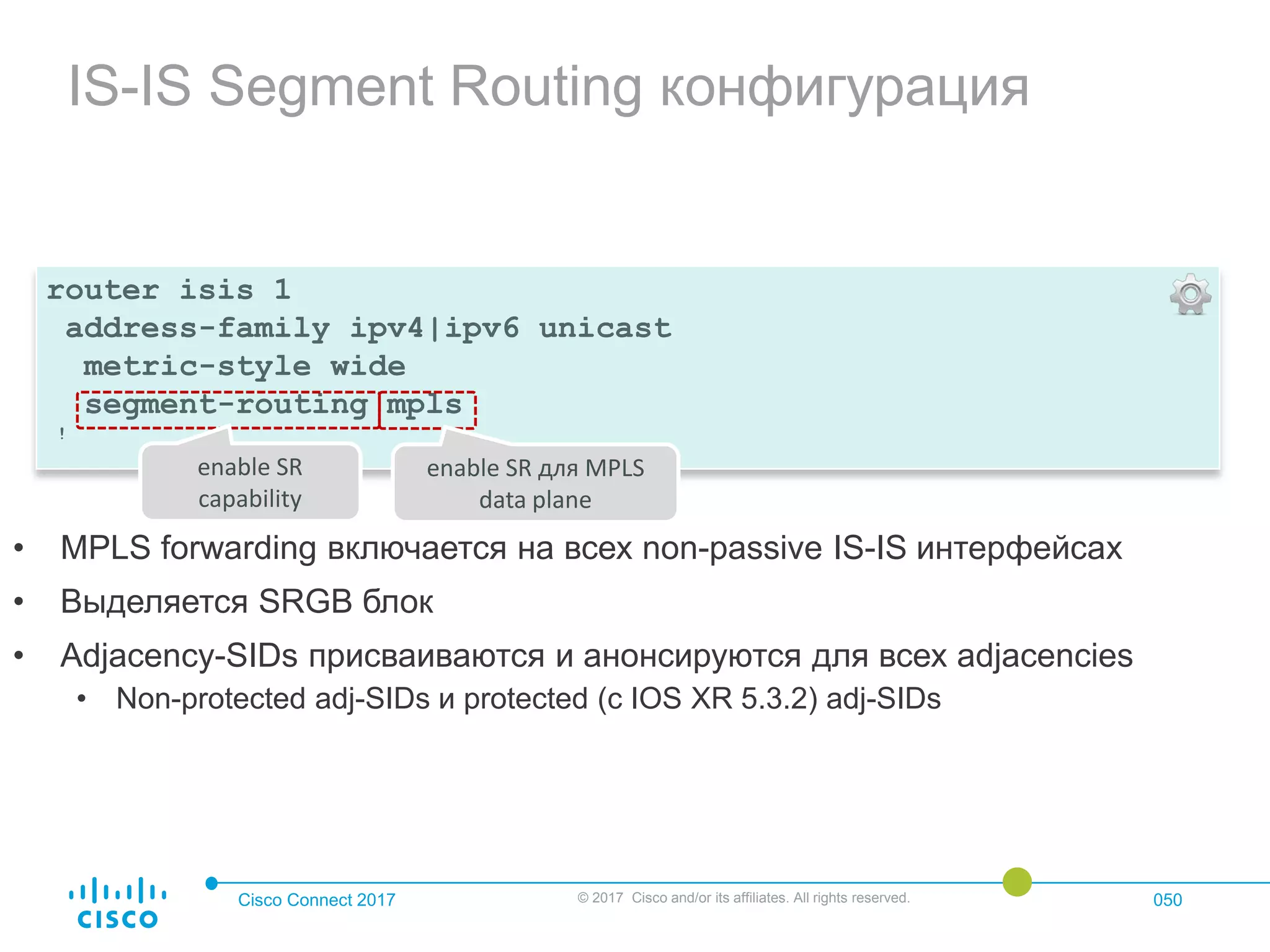 IS-IS Segment Routing конфигурация

router isis 1
 address-family ipv4|ipv6 unicast
  metric-style wide
  segment-routing mpls
 !

enable SR capability

enable SR для MPLS data plane

• MPLS forwarding включается на всех non-passive IS-IS интерфейсах
• Выделяется SRGB блок
• Adjacency-SIDs присваиваются и анонсируются для всех adjacencies
  • Non-protected adj-SIDs и protected (с IOS XR 5.3.2) adj-SIDs

cisco

Cisco Connect 2017

© 2017 Cisco and/or its affiliates. All rights reserved.

050